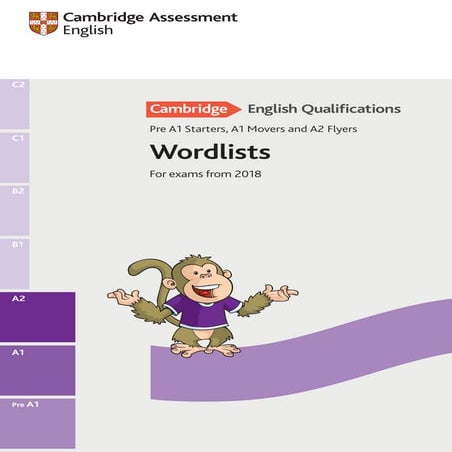 Cambridge Assessment English

C2

C1

B2

B1

A2

A1

Pre A1

Cambridge English Qualifications

Pre A1 Starters, A1 Movers and A2 Flyers

Wordlists

For exams from 2018